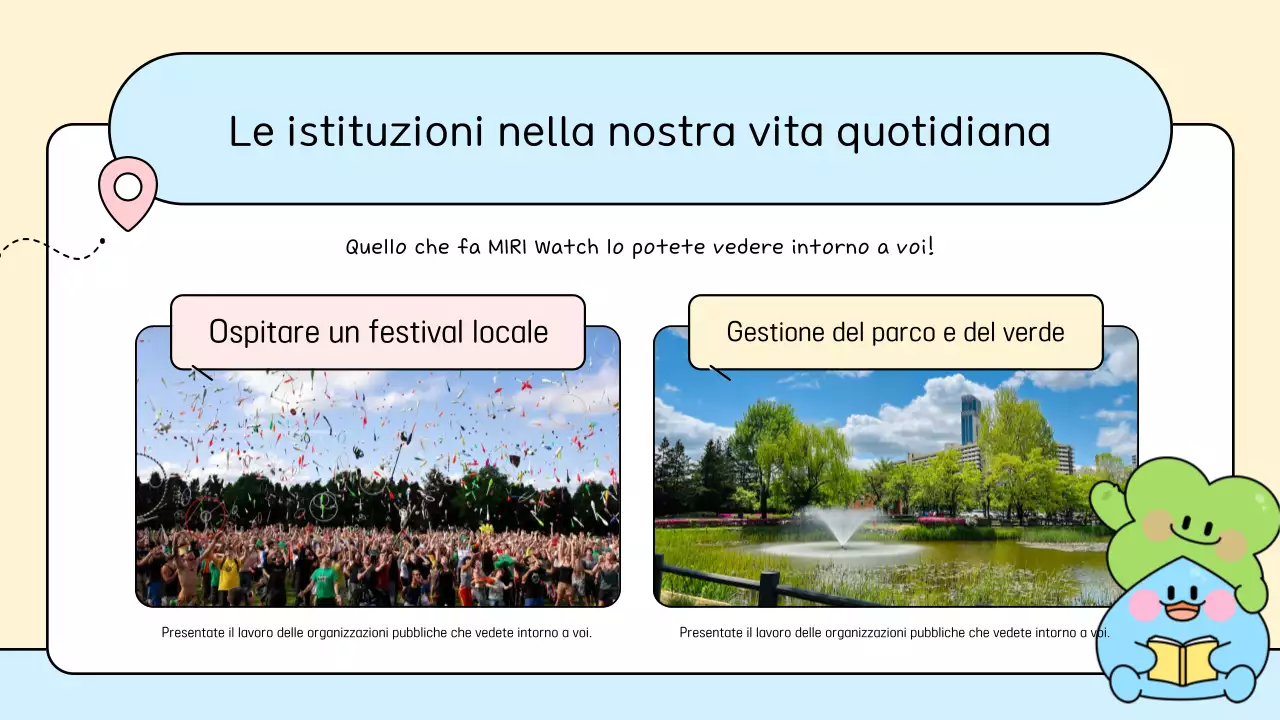 Le istituzioni nella nostra vita quotidiana

Quello che fa MIRI Watch lo potete vedere intorno a voi!

Ospitare un festival locale

Presentate il lavoro delle organizzazioni pubbliche che vedete intorno a voi.

Gestione del parco e del verde

Presentate il lavoro delle organizzazioni pubbliche che vedete intorno a voi.